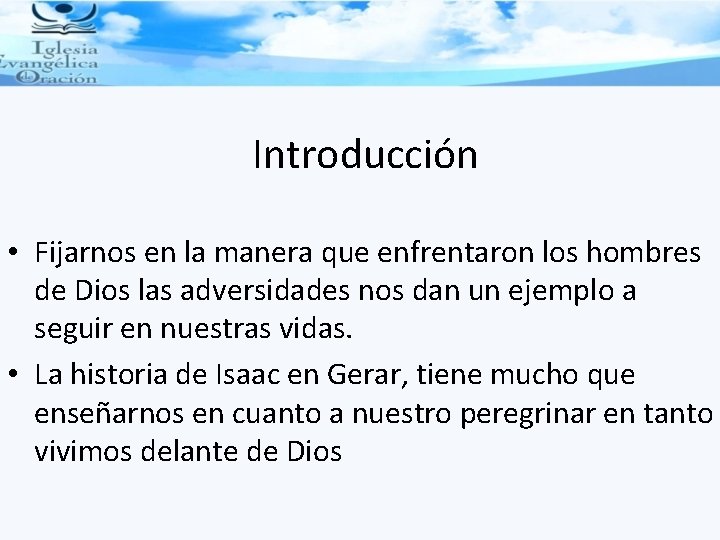 Iglesia
Evangélica
de
Oración

Introducción

• Fijarnos en la manera que enfrentaron los hombres de Dios las adversidades nos dan un ejemplo a seguir en nuestras vidas.
• La historia de Isaac en Gerar, tiene mucho que enseñarnos en cuanto a nuestro peregrinar en tanto vivimos delante de Dios